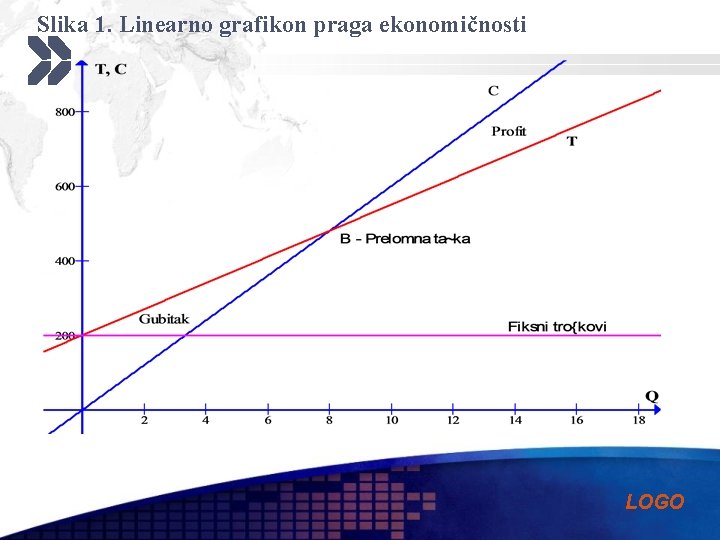 Slika 1. Linearno grafikon praga ekonomičnosti

T, C

800

600

400

200

C

Profit

T

B - Prelomna ta~ka

Gubitak

Fiksni tro{kovi

Q

2 4 6 8 10 12 14 16 18

LOGO